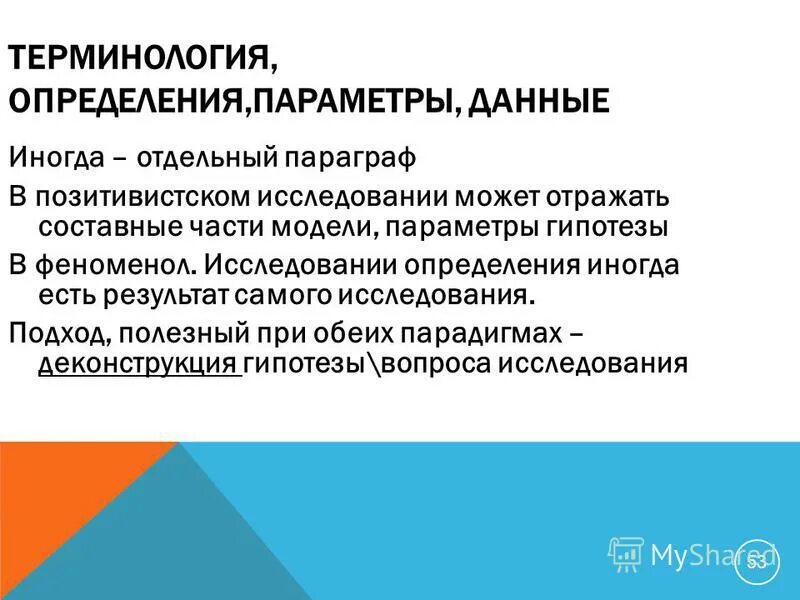 ТЕРМИНОЛОГИЯ, ОПРЕДЕЛЕНИЯ,ПАРАМЕТРЫ, ДАННЫЕ

Иногда – отдельный параграф

В позитивистском исследовании может отражать составные части модели, параметры гипотезы

В феноменол. Исследовании определения иногда есть результат самого исследования.

Подход, полезный при обеих парадигмах – деконструкция гипотезы\вопроса исследования

MyShared

53